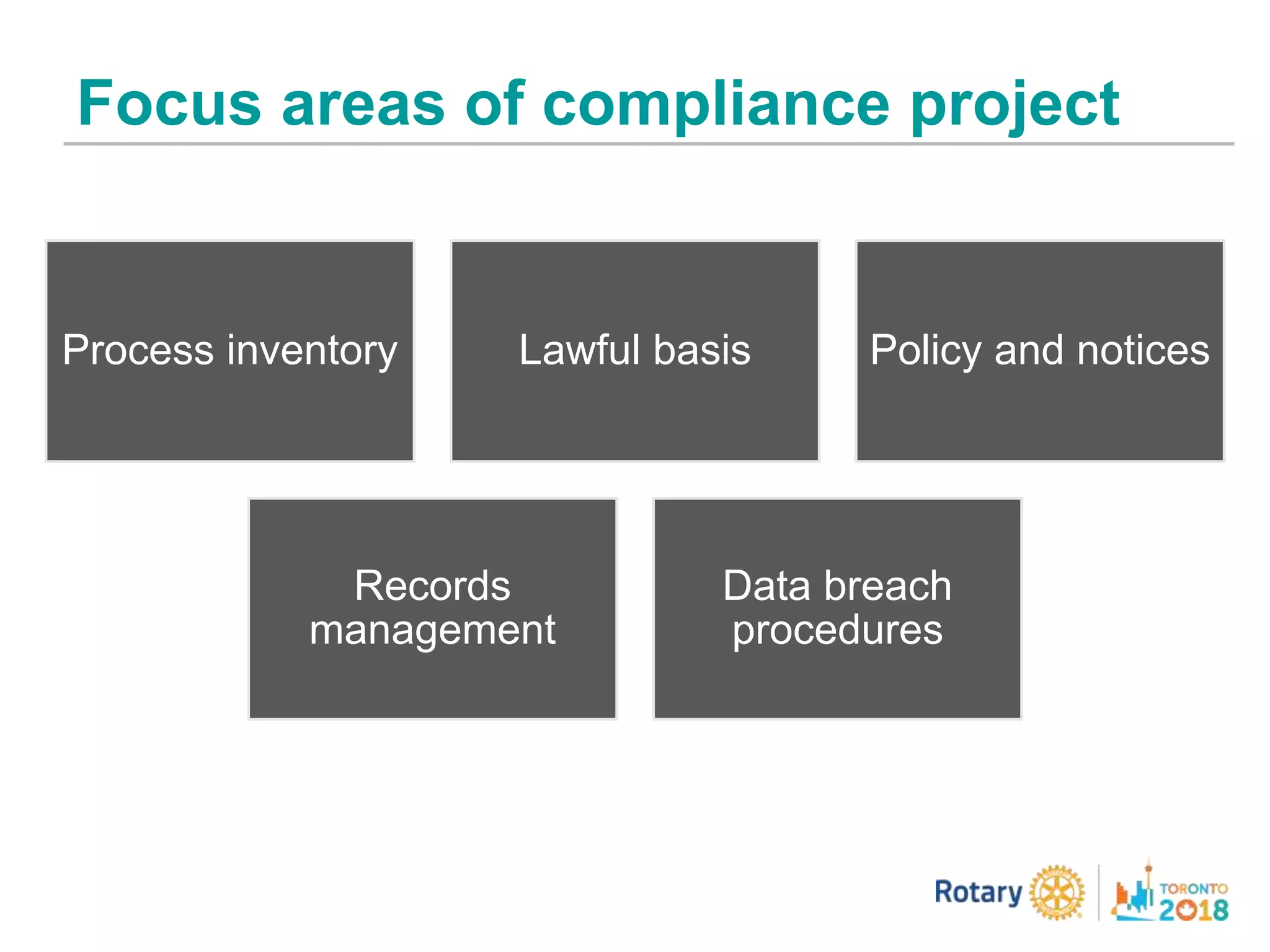 Focus areas of compliance project

Process inventory

Lawful basis

Policy and notices

Records management

Data breach procedures

Rotary

TORONTO 2018